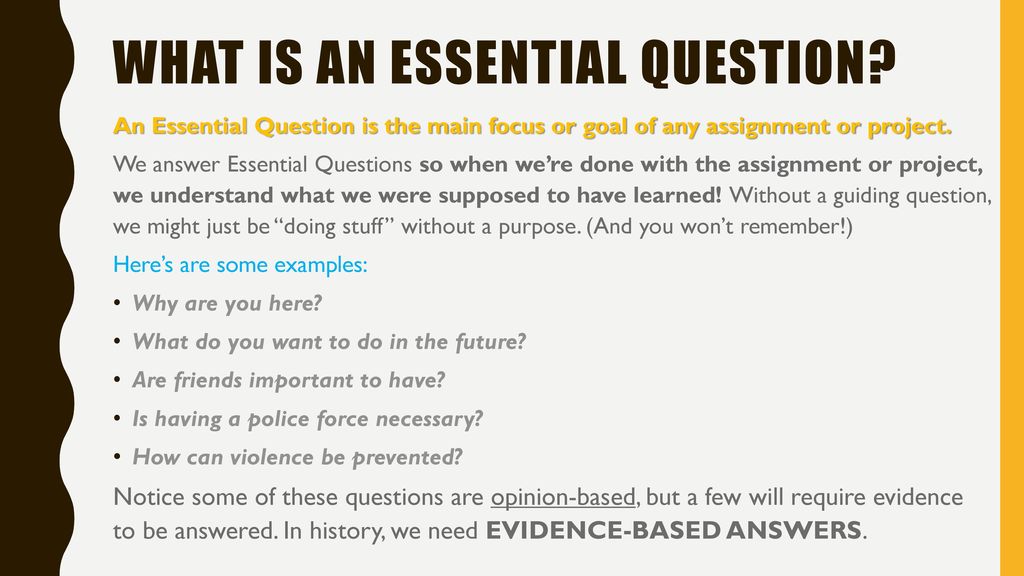 WHAT IS AN ESSENTIAL QUESTION?

An Essential Question is the main focus or goal of any assignment or project.

We answer Essential Questions so when we're done with the assignment or project, we understand what we were supposed to have learned! Without a guiding question, we might just be "doing stuff" without a purpose. (And you won't remember!)

Here's are some examples:

• Why are you here?
• What do you want to do in the future?
• Are friends important to have?
• Is having a police force necessary?
• How can violence be prevented?

Notice some of these questions are opinion-based, but a few will require evidence to be answered. In history, we need EVIDENCE-BASED ANSWERS.